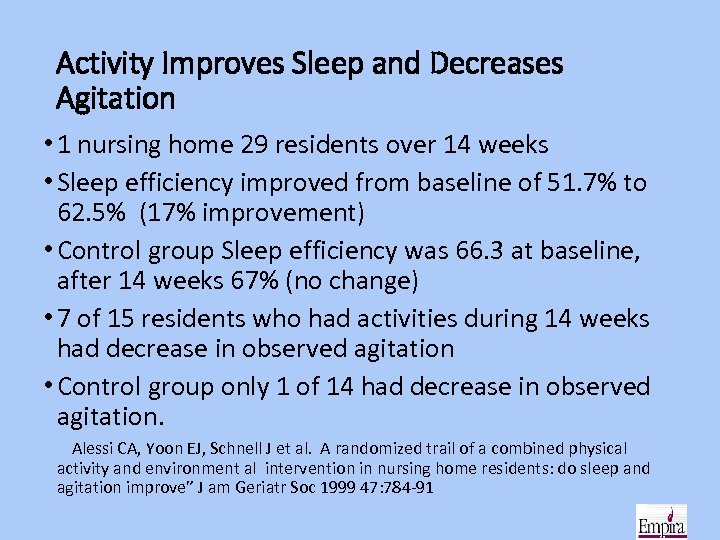 Activity Improves Sleep and Decreases Agitation

• 1 nursing home 29 residents over 14 weeks

• Sleep efficiency improved from baseline of 51.7% to 62.5% (17% improvement)

• Control group Sleep efficiency was 66.3 at baseline, after 14 weeks 67% (no change)

• 7 of 15 residents who had activities during 14 weeks had decrease in observed agitation

• Control group only 1 of 14 had decrease in observed agitation.

Alessi CA, Yoon EJ, Schnell J et al. A randomized trail of a combined physical activity and environment al intervention in nursing home residents: do sleep and agitation improve" J am Geriatr Soc 1999 47:784-91

Empira